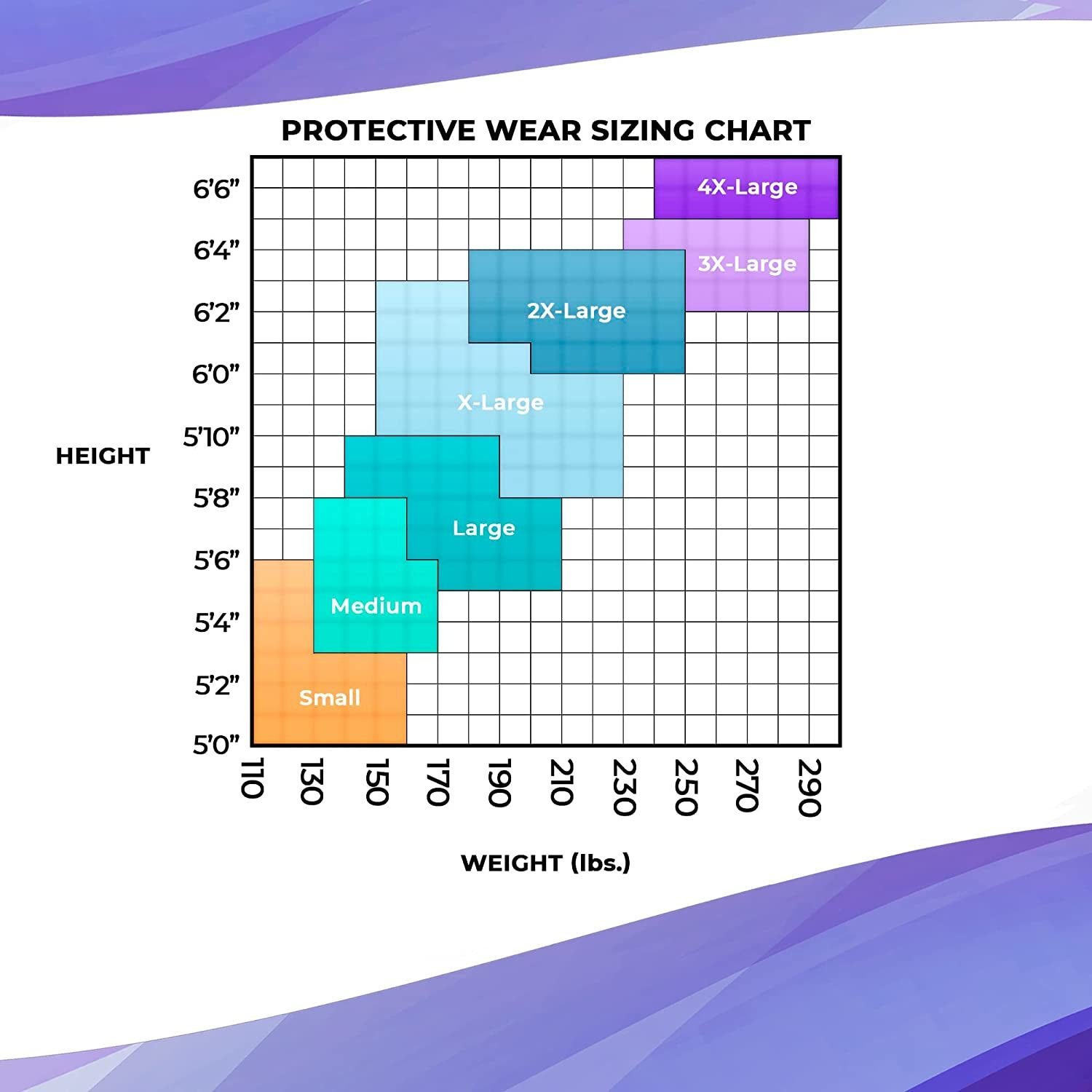 PROTECTIVE WEAR SIZING CHART

HEIGHT

6'6"
6'4"
6'2"
6'0"
5'10"
5'8"
5'6"
5'4"
5'2"
5'0"

4X-Large
3X-Large
2X-Large
X-Large
Large
Medium
Small

110
130
150
170
190
210
230
250
270
290

WEIGHT (lbs.)